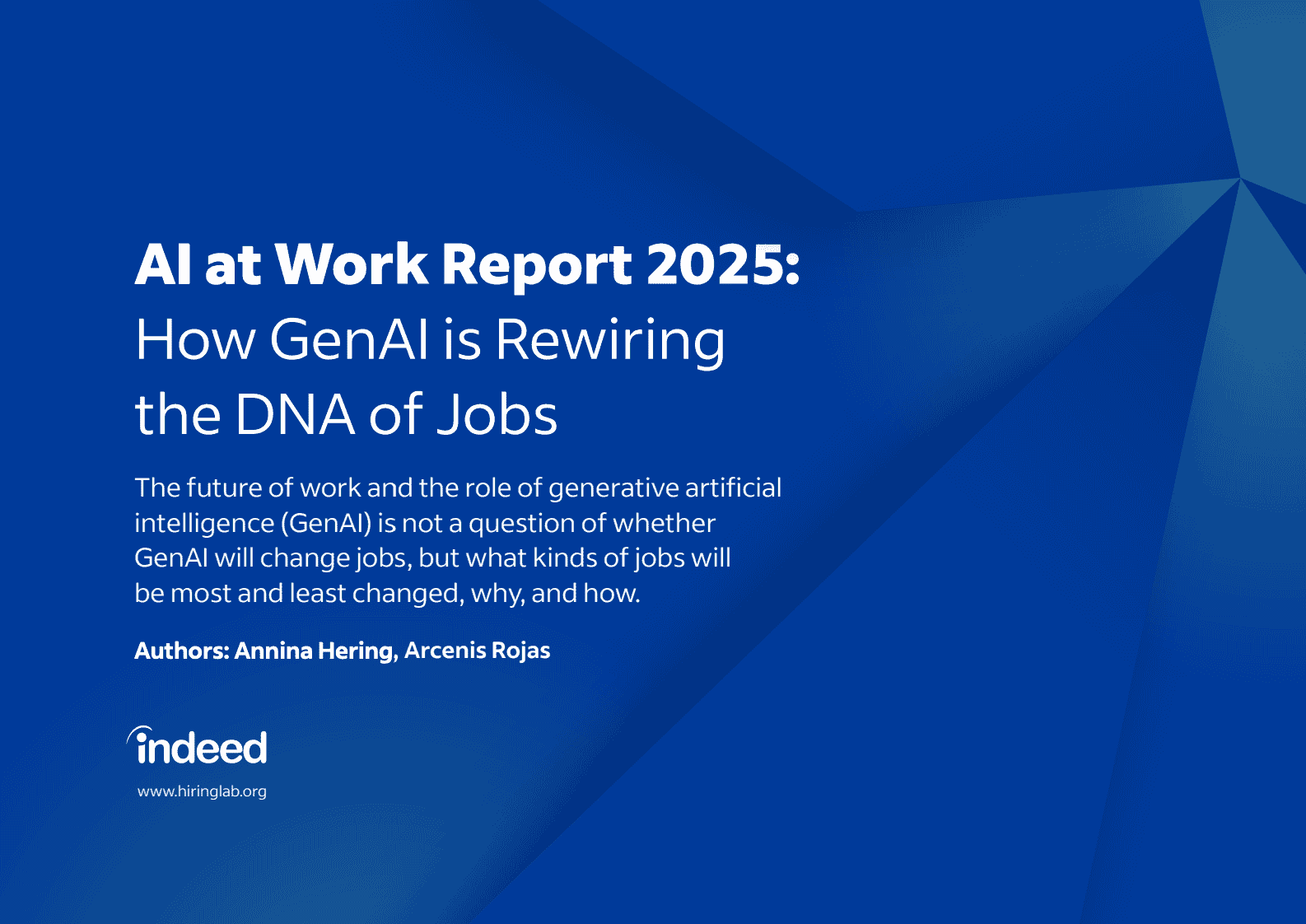 AI at Work Report 2025:
How GenAI is Rewiring the DNA of Jobs

The future of work and the role of generative artificial intelligence (GenAI) is not a question of whether GenAI will change jobs, but what kinds of jobs will be most and least changed, why, and how.

Authors: Annina Hering, Arcenis Rojas

indeed

www.hiringlab.org